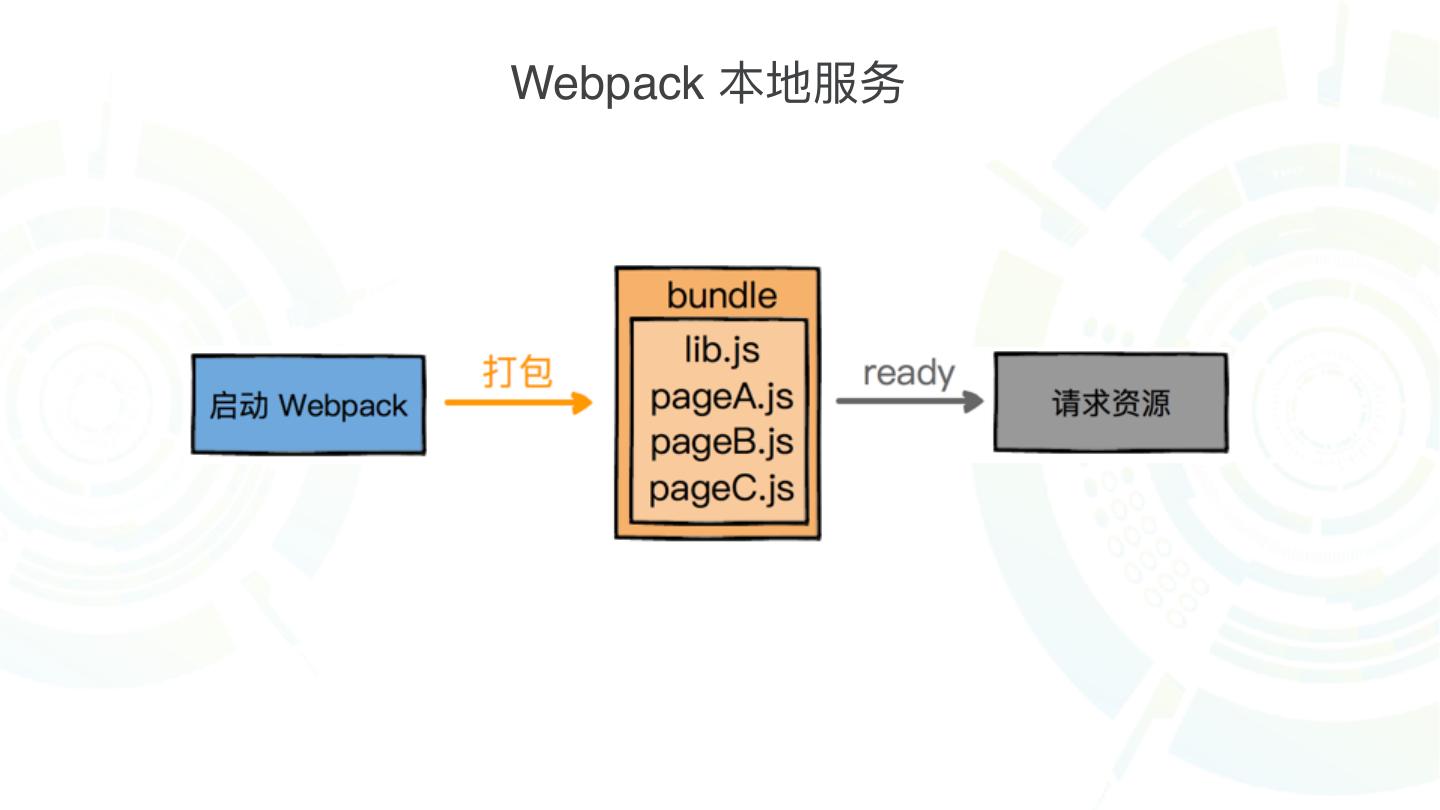 Webpack 本地服务

启动 Webpack

打包

bundle

lib.js
pageA.js
pageB.js
pageC.js

ready

请求资源